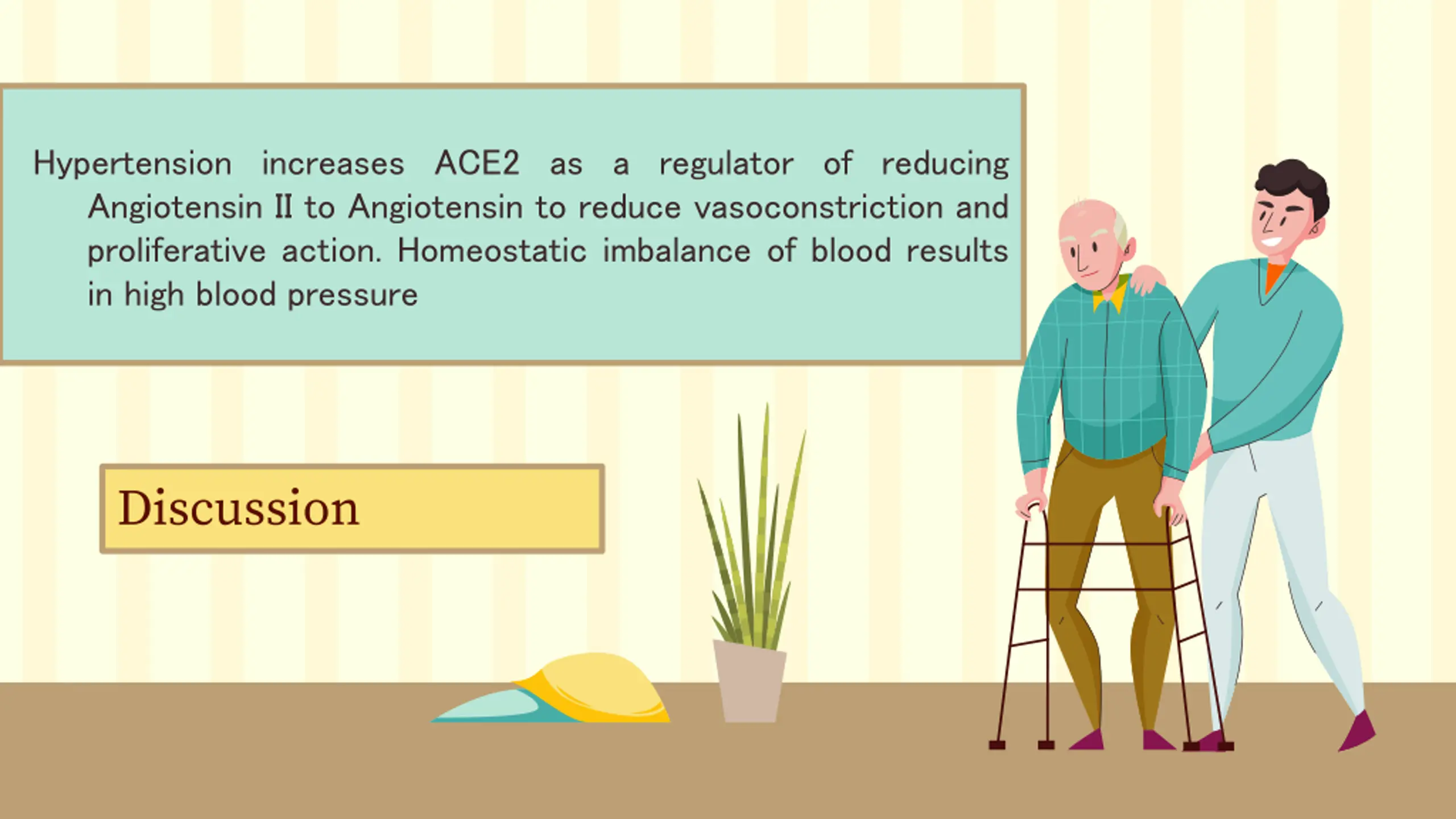 Hypertension increases ACE2 as a regulator of reducing Angiotensin II to Angiotensin to reduce vasoconstriction and proliferative action. Homeostatic imbalance of blood results in high blood pressure

Discussion